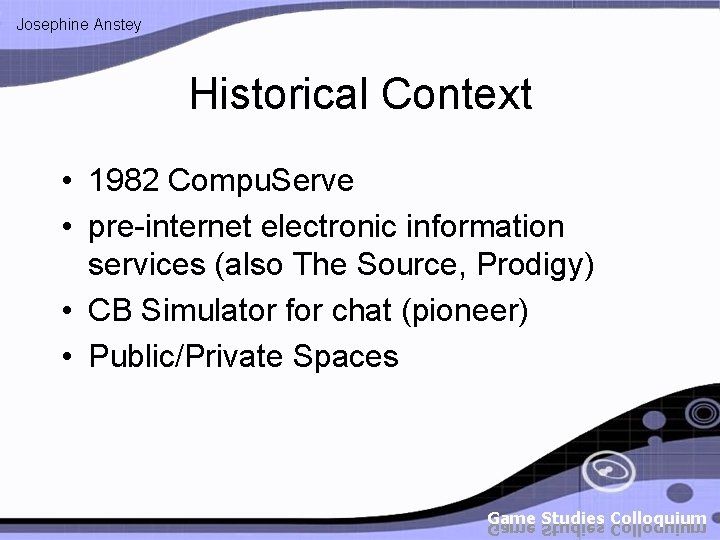 Josephine Anstey

Historical Context

• 1982 CompuServe
• pre-internet electronic information services (also The Source, Prodigy)
• CB Simulator for chat (pioneer)
• Public/Private Spaces

Game Studies Colloquium